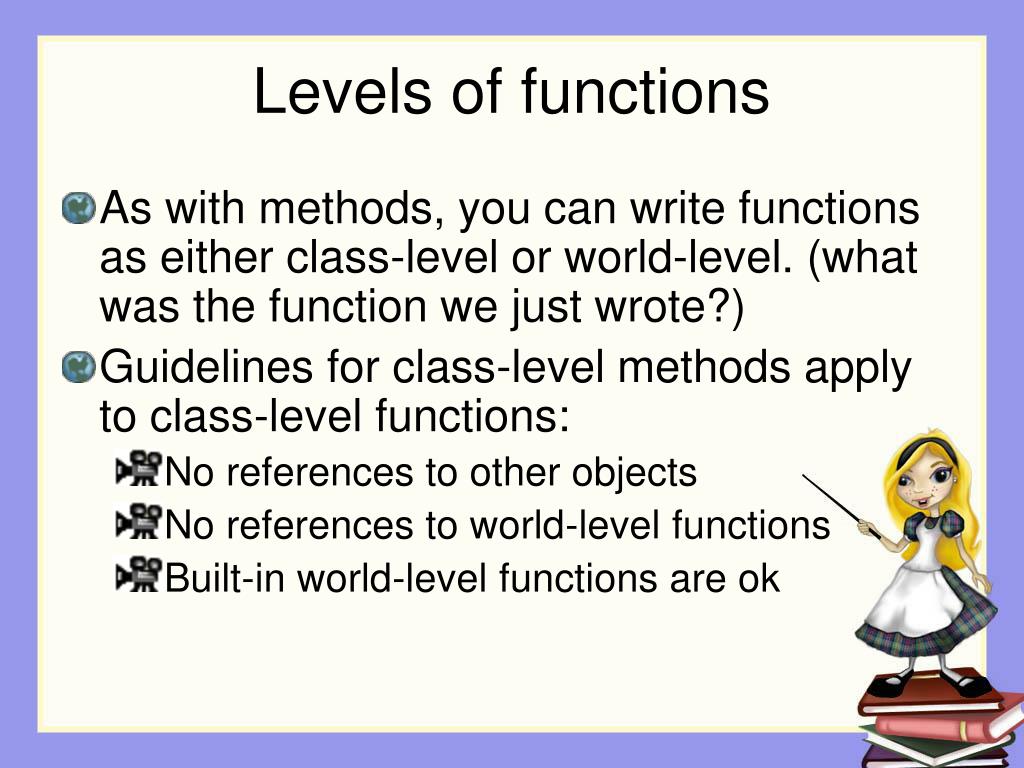 Levels of functions

As with methods, you can write functions as either class-level or world-level. (what was the function we just wrote?)

Guidelines for class-level methods apply to class-level functions:

No references to other objects

No references to world-level functions

Built-in world-level functions are ok